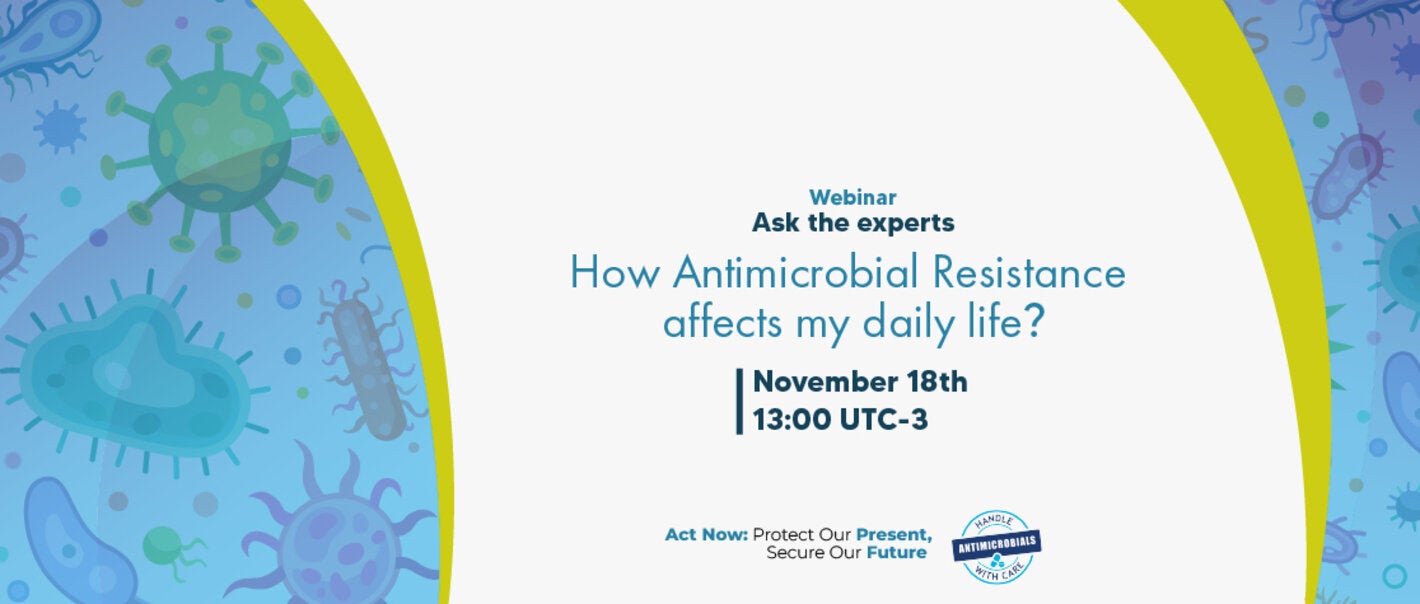 Webinar
Ask the experts

How Antimicrobial Resistance affects my daily life?

November 18th
13:00 UTC-3

Act Now: Protect Our Present, Secure Our Future

HANDLE
ANTIMICROBIALS
WITH CARE